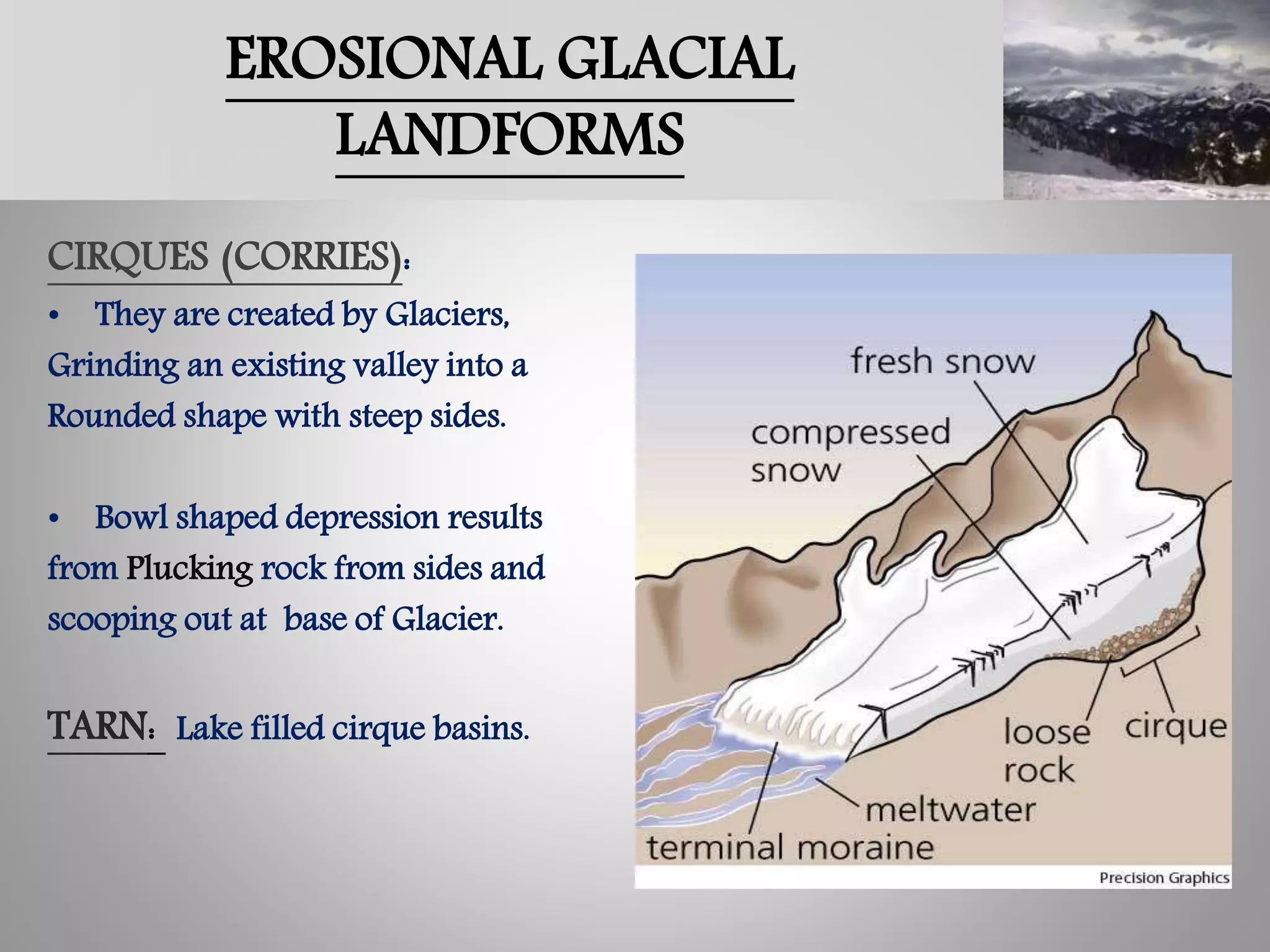 EROSIONAL GLACIAL LANDFORMS

CIRQUES (CORRIES):

• They are created by Glaciers, Grinding an existing valley into a Rounded shape with steep sides.

• Bowl shaped depression results from Plucking rock from sides and scooping out at base of Glacier.

TARN: Lake filled cirque basins.

fresh snow
compressed snow
loose rock
cirque
meltwater
terminal moraine
Precision Graphics